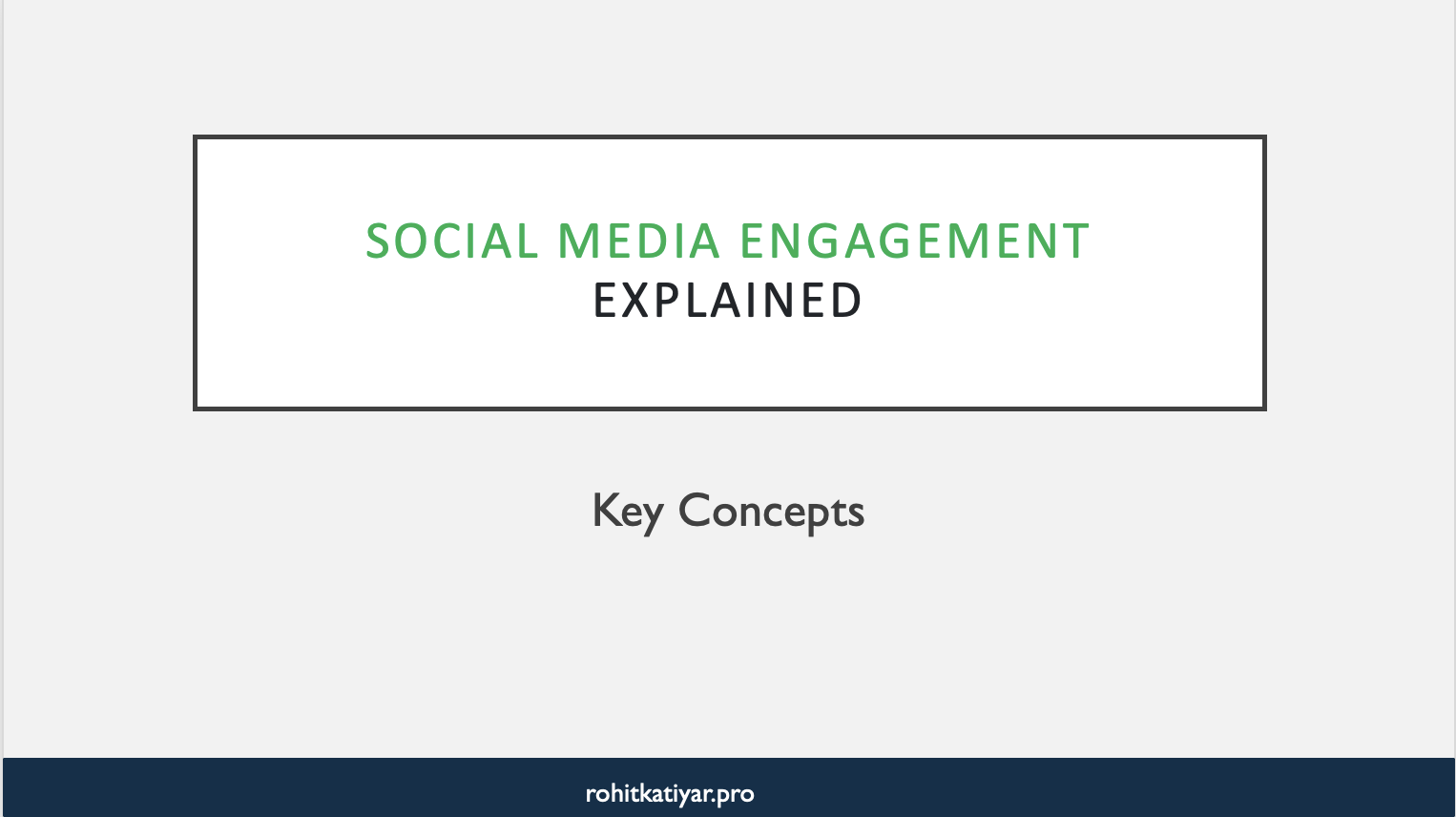 SOCIAL MEDIA ENGAGEMENT
EXPLAINED

Key Concepts

rohitkatiyar.pro